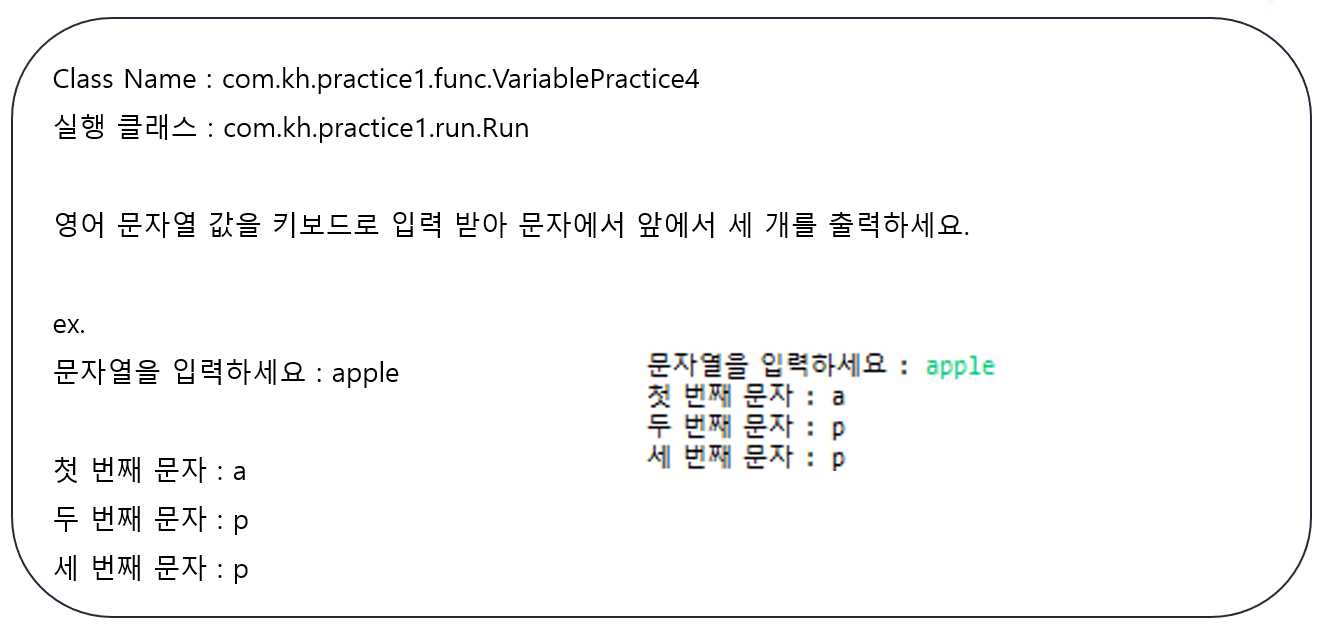 Class Name : com.kh.practice1.func.VariablePractice4
실행 클래스 : com.kh.practice1.run.Run

영어 문자열 값을 키보드로 입력 받아 문자에서 앞에서 세 개를 출력하세요.

ex.
문자열을 입력하세요 : apple

첫 번째 문자 : a
두 번째 문자 : p
세 번째 문자 : p

문자열을 입력하세요 : apple
첫 번째 문자 : a
두 번째 문자 : p
세 번째 문자 : p